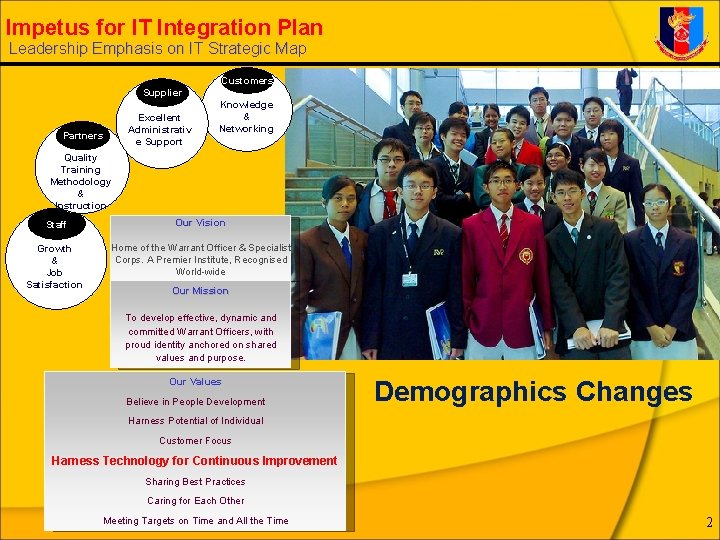 Impetus for IT Integration Plan
Leadership Emphasis on IT Strategic Map

Customers
Knowledge & Networking

Supplier
Excellent Administrative Support

Partners
Quality Training Methodology & Instruction

Staff
Growth & Job Satisfaction

Our Vision
Home of the Warrant Officer & Specialist Corps. A Premier Institute, Recognised World-wide

Our Mission
To develop effective, dynamic and committed Warrant Officers, with proud identity anchored on shared values and purpose.

Our Values
Believe in People Development
Harness Potential of Individual
Customer Focus
Harness Technology for Continuous Improvement
Sharing Best Practices
Caring for Each Other
Meeting Targets on Time and All the Time

Demographics Changes

2